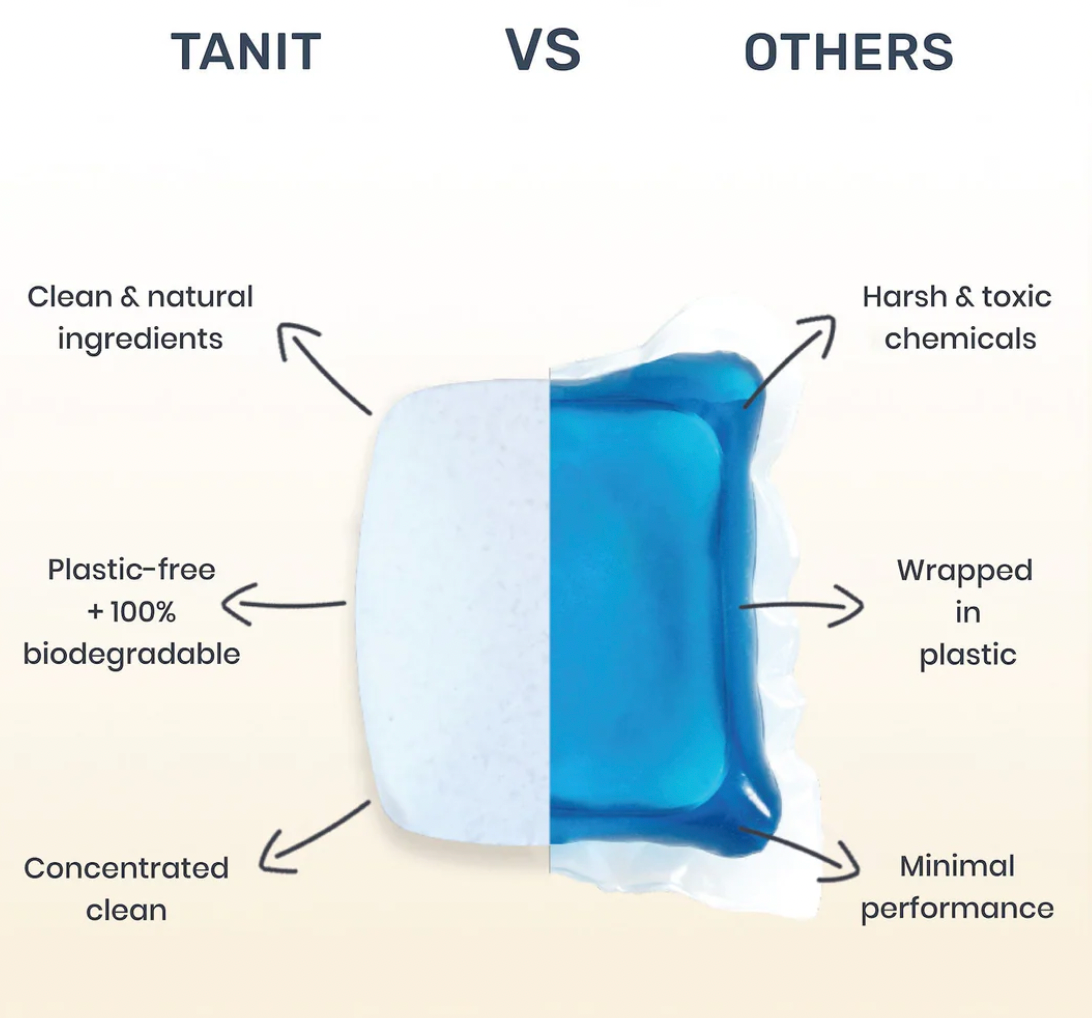 TANIT VS OTHERS

Clean & natural ingredients

Plastic-free + 100% biodegradable

Concentrated clean

Harsh & toxic chemicals

Wrapped in plastic

Minimal performance